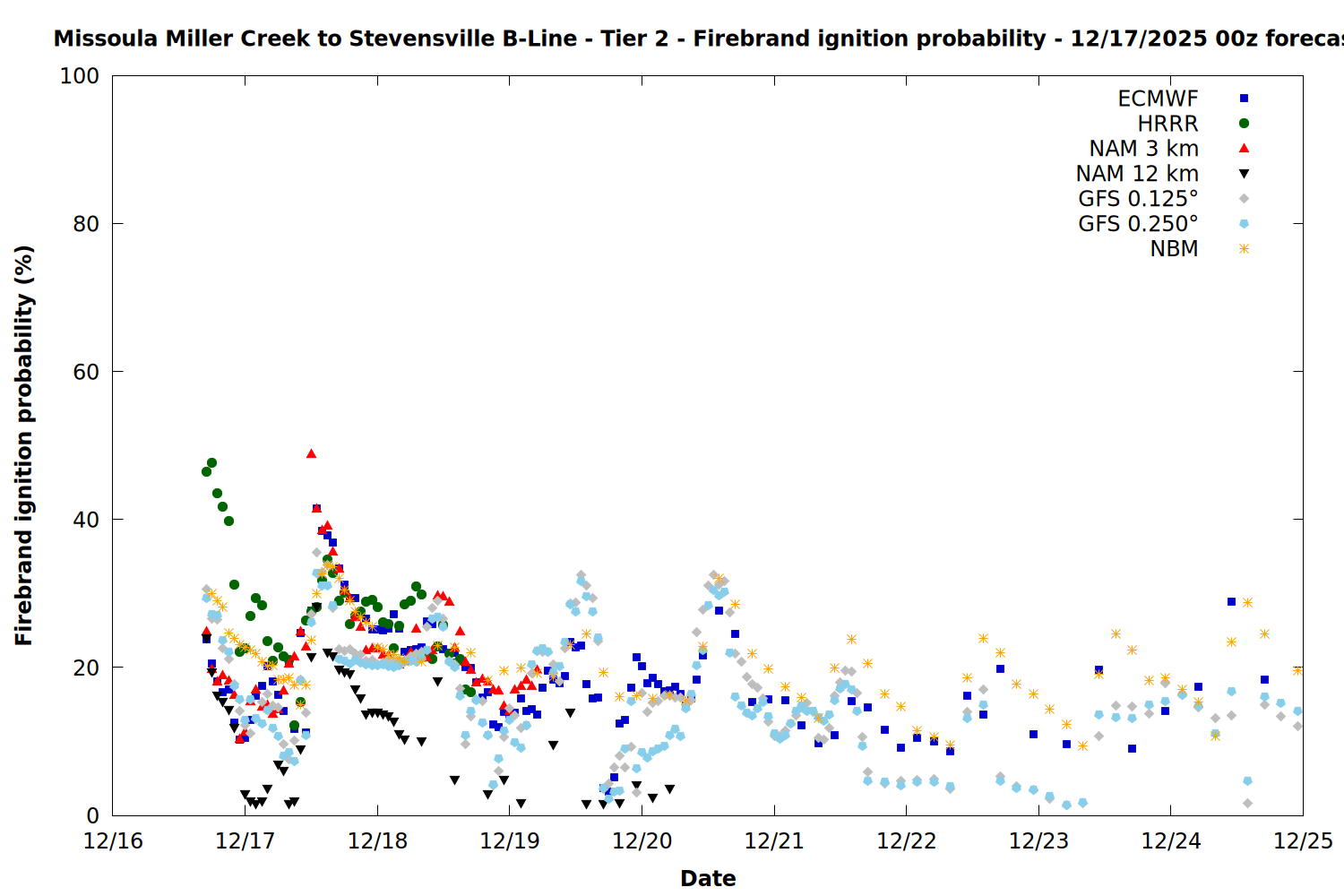 Missoula Miller Creek to Stevensville B-Line - Tier 2 - Firebrand ignition probability - 12/17/2025 00z forecas

Firebrand ignition probability (%)

100
80
60
40
20
0

ECMWF
HRRR
NAM 3 km
NAM 12 km
GFS 0.125°
GFS 0.250°
NBM

12/16
12/17
12/18
12/19
12/20
12/21
12/22
12/23
12/24
12/25

Date